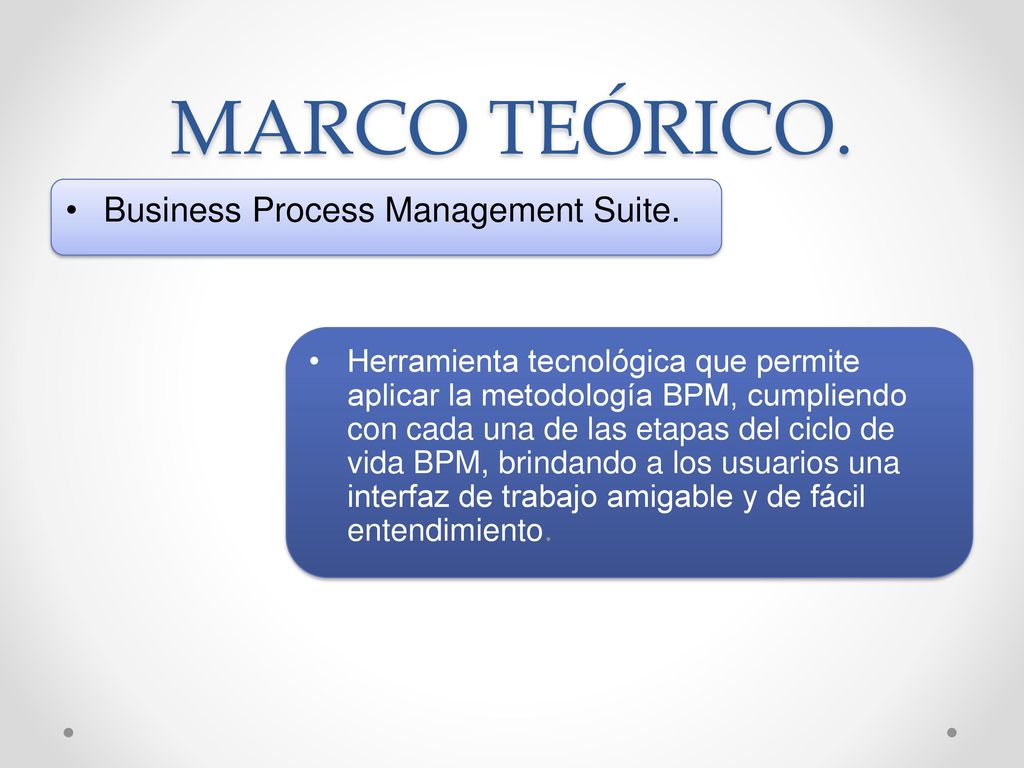 MARCO TEÓRICO.

• Business Process Management Suite.

• Herramienta tecnológica que permite aplicar la metodología BPM, cumpliendo con cada una de las etapas del ciclo de vida BPM, brindando a los usuarios una interfaz de trabajo amigable y de fácil entendimiento.